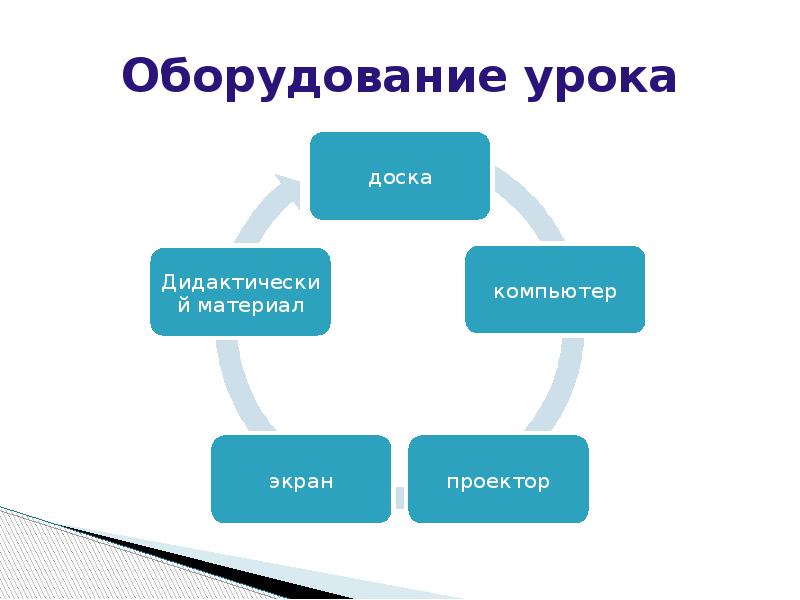 Оборудование урока

доска

компьютер

проектор

экран

Дидактический материал